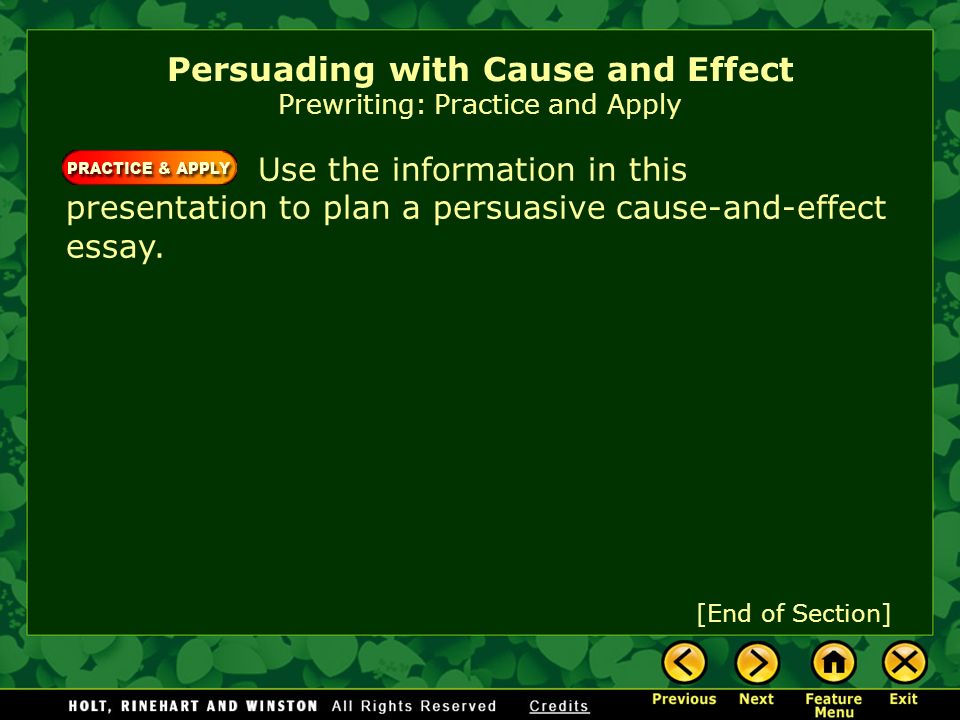 Persuading with Cause and Effect
Prewriting: Practice and Apply

PRACTICE & APPLY Use the information in this presentation to plan a persuasive cause-and-effect essay.

[End of Section]

HOLT, RINEHART AND WINSTON All Rights Reserved Credits

Previous Next Feature Menu Exit